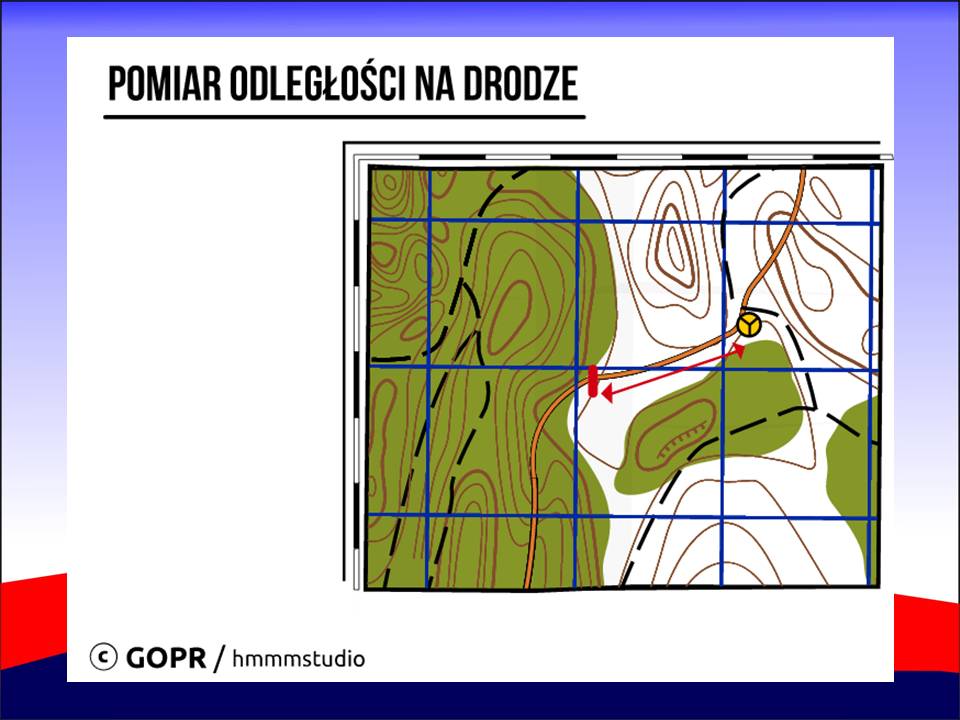 POMIAR ODLEGŁOŚCI NA DRODZE

© GOPR / hmmmstudio